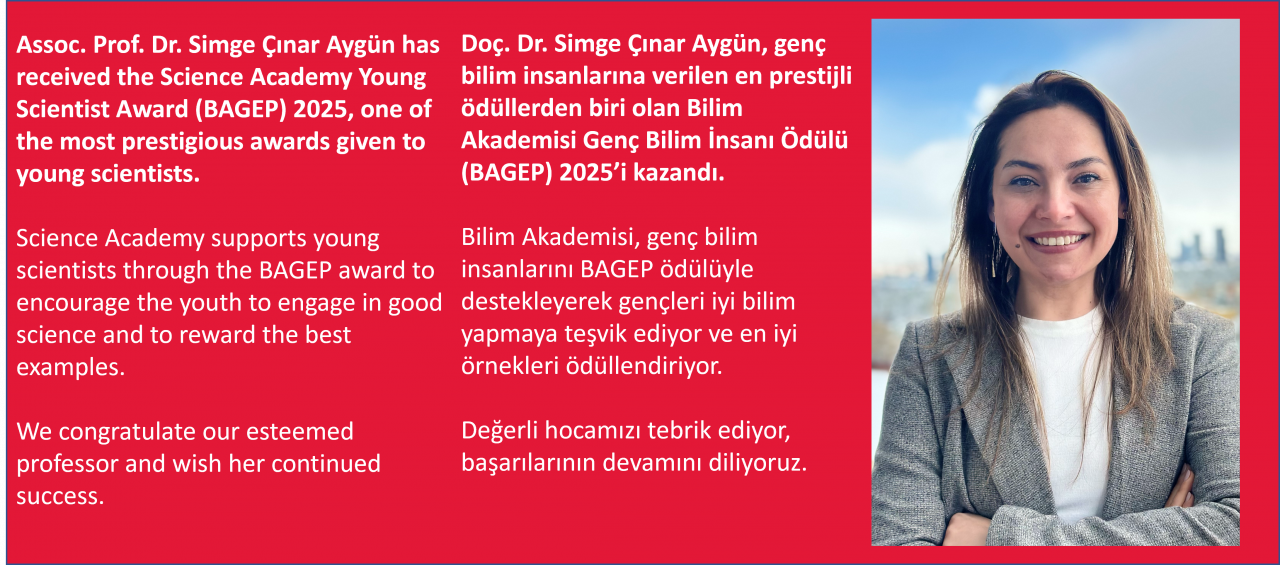 Assoc. Prof. Dr. Simge Çınar Aygün has received the Science Academy Young Scientist Award (BAGEP) 2025, one of the most prestigious awards given to young scientists.

Science Academy supports young scientists through the BAGEP award to encourage the youth to engage in good science and to reward the best examples.

We congratulate our esteemed professor and wish her continued success.

Doç. Dr. Simge Çınar Aygün, genç bilim insanlarına verilen en prestijli ödüllerden biri olan Bilim Akademisi Genç Bilim İnsanı Ödülü (BAGEP) 2025'i kazandı.

Bilim Akademisi, genç bilim insanlarını BAGEP ödülüyle destekleyerek gençleri iyi bilim yapmaya teşvik ediyor ve en iyi örnekleri ödüllendiriyor.

Değerli hocamızı tebrik ediyor, başarılarının devamını diliyoruz.